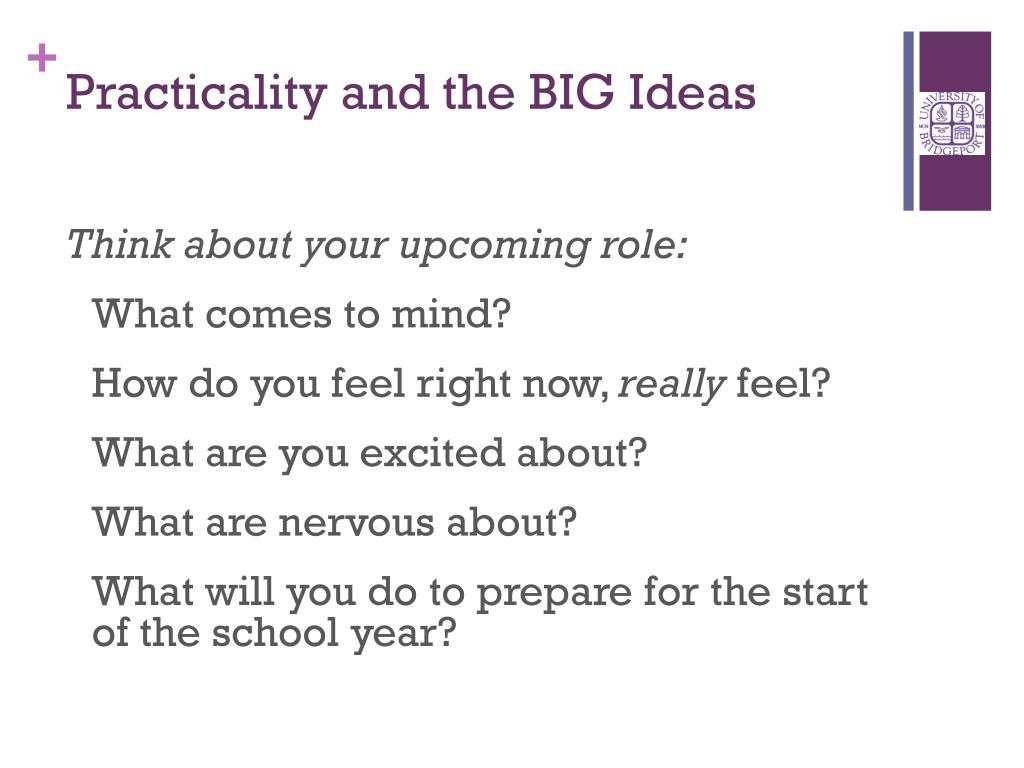 + Practicality and the BIG Ideas

UNIVERSITY OF BRIDGEPORT

Think about your upcoming role:

What comes to mind?

How do you feel right now, really feel?

What are you excited about?

What are nervous about?

What will you do to prepare for the start of the school year?